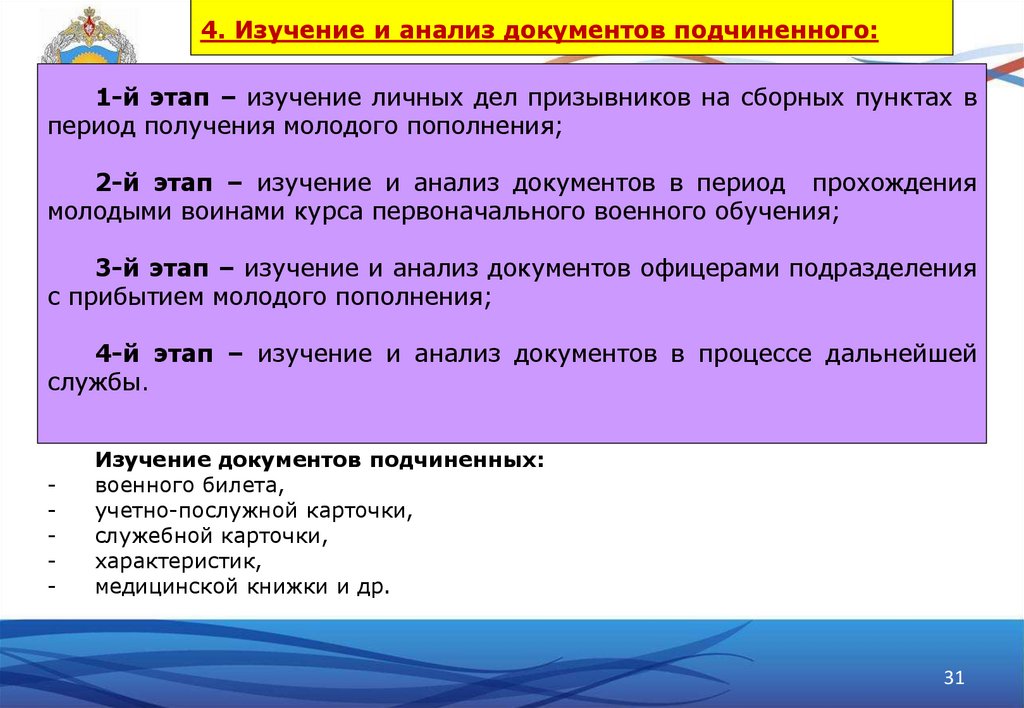 4. Изучение и анализ документов подчиненного:

1-й этап – изучение личных дел призывников на сборных пунктах в период получения молодого пополнения;

2-й этап – изучение и анализ документов в период прохождения молодыми воинами курса первоначального военного обучения;

3-й этап – изучение и анализ документов офицерами подразделения с прибытием молодого пополнения;

4-й этап – изучение и анализ документов в процессе дальнейшей службы.

Изучение документов подчиненных:
- военного билета,
- учетно-послужной карточки,
- служебной карточки,
- характеристик,
- медицинской книжки и др.

31